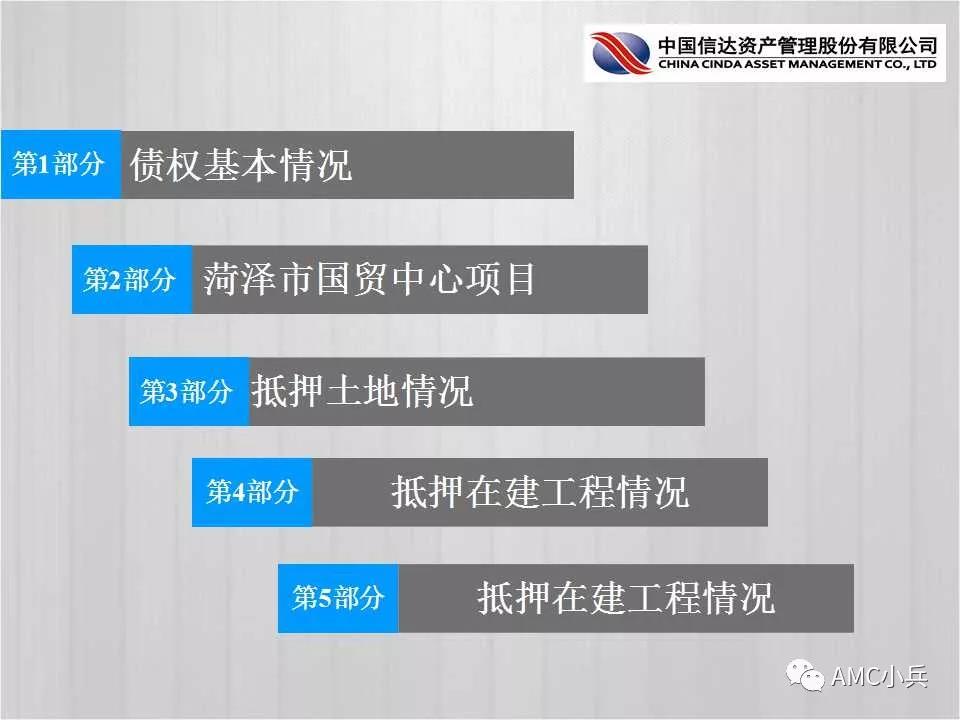 中国信达资产管理股份有限公司
CHINA CINDA ASSET MANAGEMENT CO., LTD

第1部分 债权基本情况

第2部分 菏泽市国贸中心项目

第3部分 抵押土地情况

第4部分 抵押在建工程情况

第5部分 抵押在建工程情况

AMC小兵